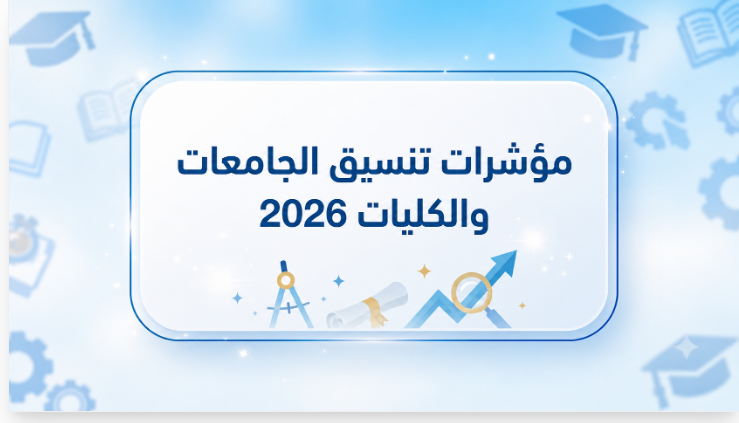 مؤشرات تنسيق الجامعات والكليات 2026